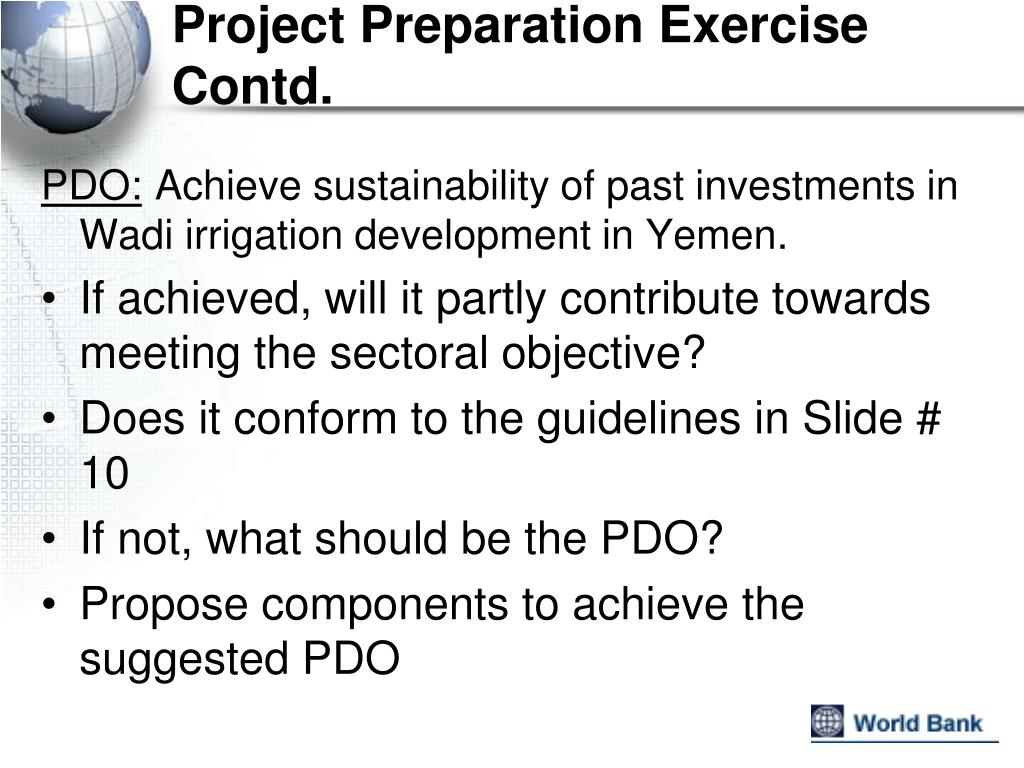 Project Preparation Exercise Contd.

PDO: Achieve sustainability of past investments in Wadi irrigation development in Yemen.

• If achieved, will it partly contribute towards meeting the sectoral objective?
• Does it conform to the guidelines in Slide # 10
• If not, what should be the PDO?
• Propose components to achieve the suggested PDO

World Bank